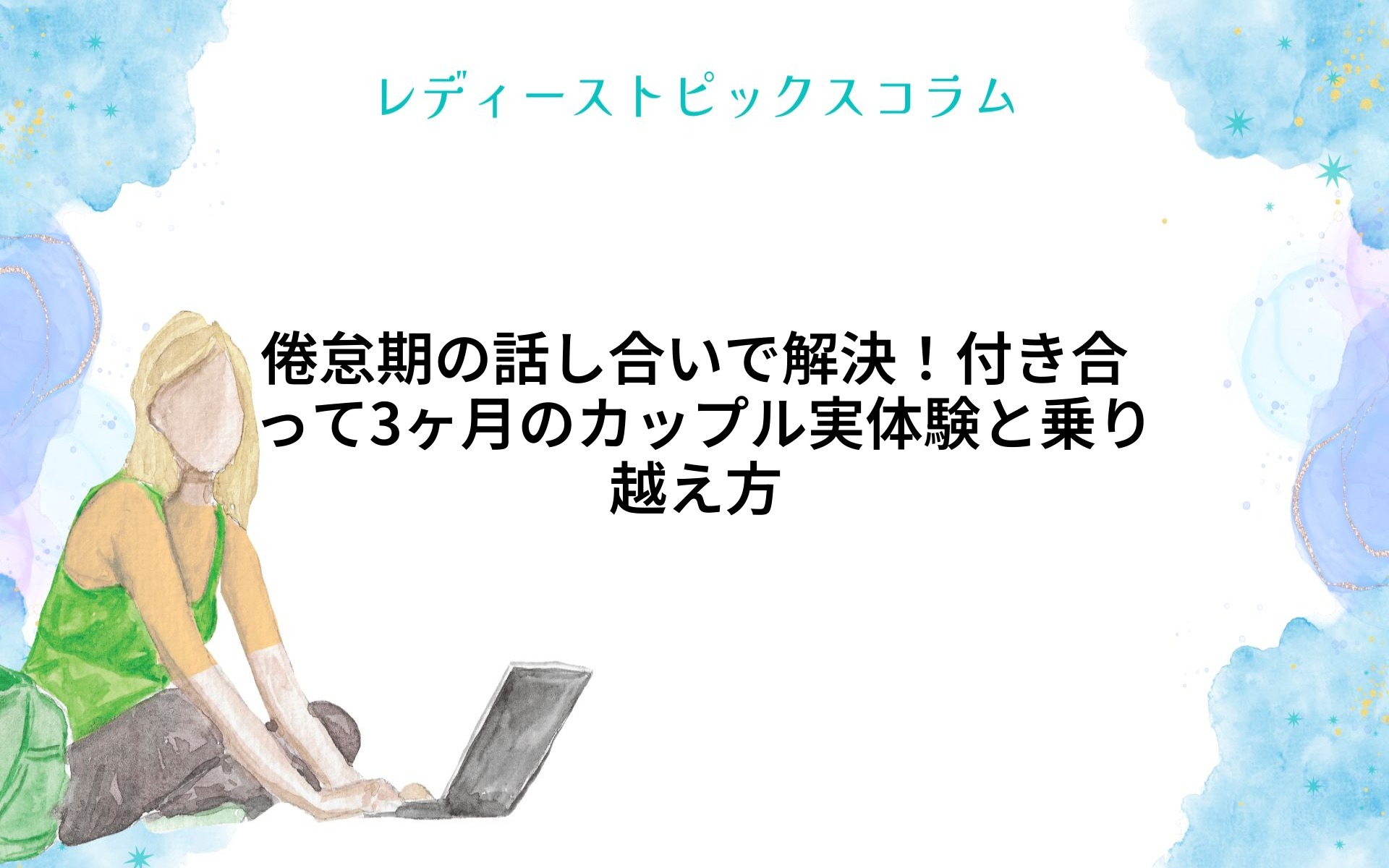 レディーストピックスコラム

倦怠期の話し合いで解決！付き合って3ヶ月のカップル実体験と乗り越え方